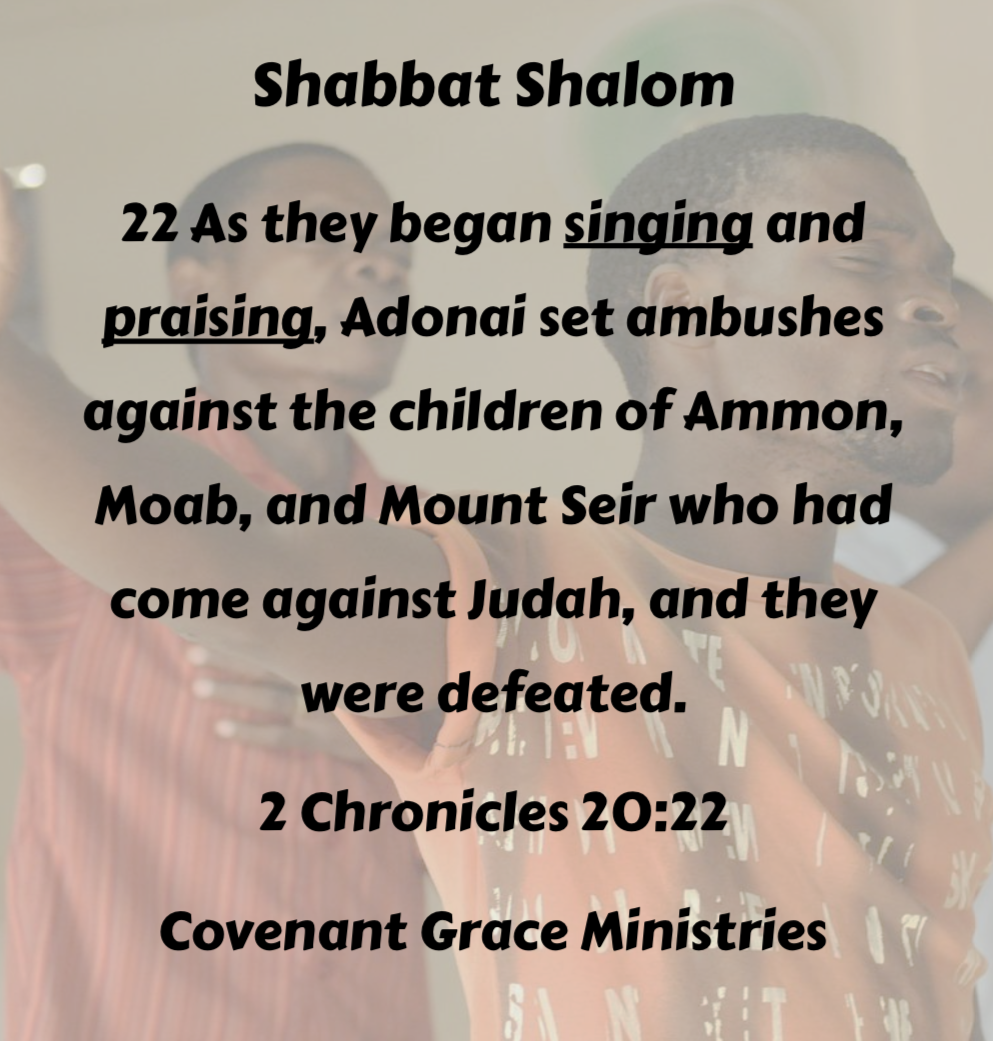 Shabbat Shalom

22 As they began singing and praising, Adonai set ambushes against the children of Ammon, Moab, and Mount Seir who had come against Judah, and they were defeated.

2 Chronicles 20:22

Covenant Grace Ministries